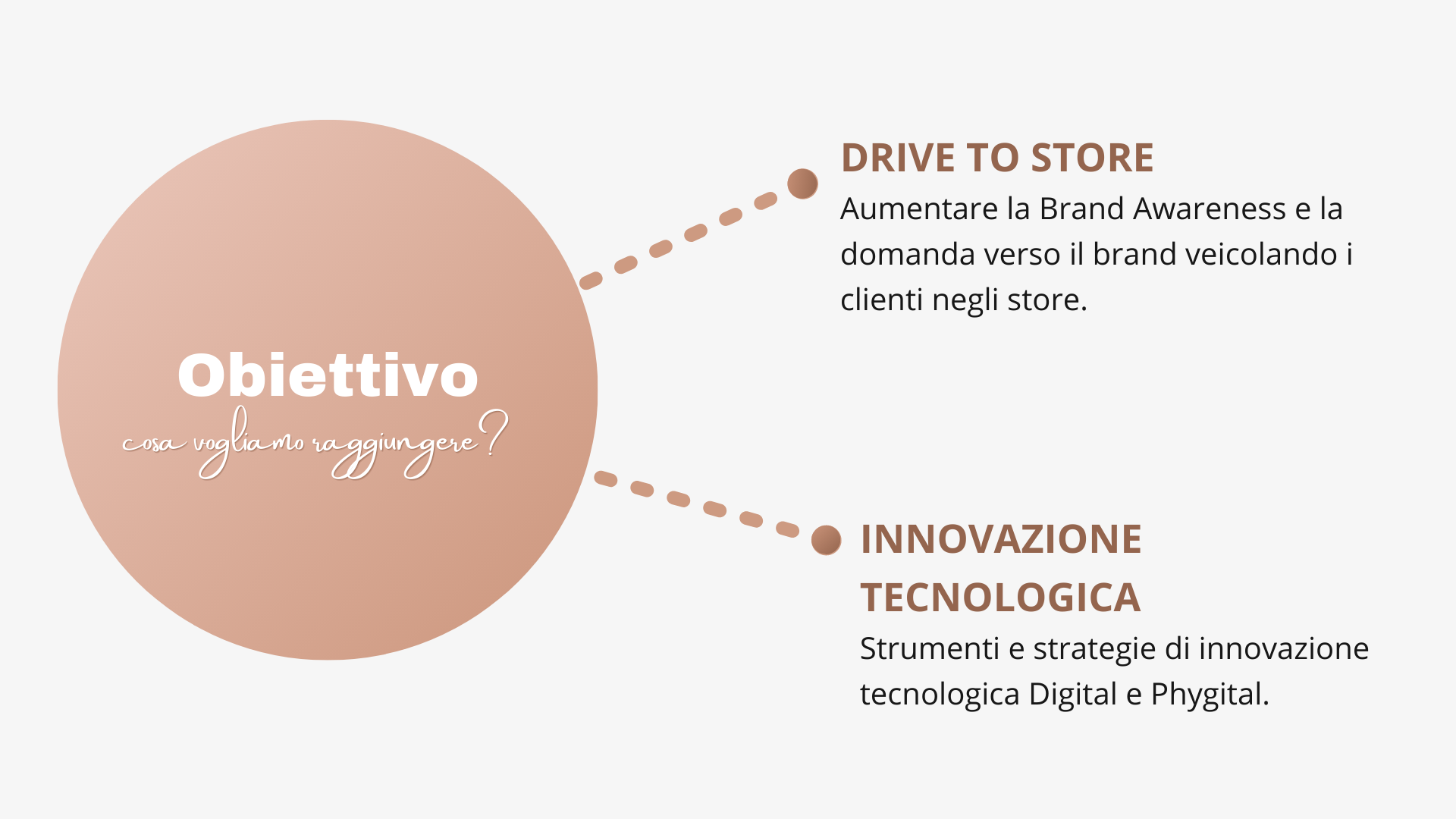 Obiettivo
cosa vogliamo raggiungere?

DRIVE TO STORE
Aumentare la Brand Awareness e la domanda verso il brand veicolando i clienti negli store.

INNOVAZIONE TECNOLOGICA
Strumenti e strategie di innovazione tecnologica Digital e Phygital.